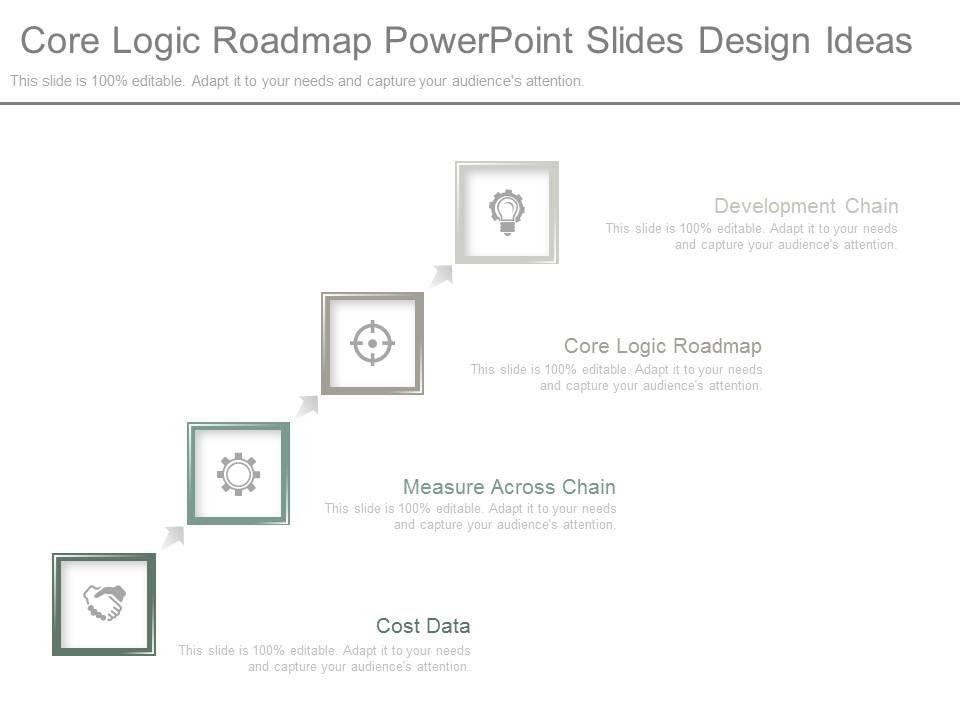 Core Logic Roadmap PowerPoint Slides Design Ideas

This slide is 100% editable. Adapt it to your needs and capture your audience's attention.

Development Chain

This slide is 100% editable. Adapt it to your needs and capture your audience's attention.

Core Logic Roadmap

This slide is 100% editable. Adapt it to your needs and capture your audience's attention.

Measure Across Chain

This slide is 100% editable. Adapt it to your needs and capture your audience's attention.

Cost Data

This slide is 100% editable. Adapt it to your needs and capture your audience's attention.